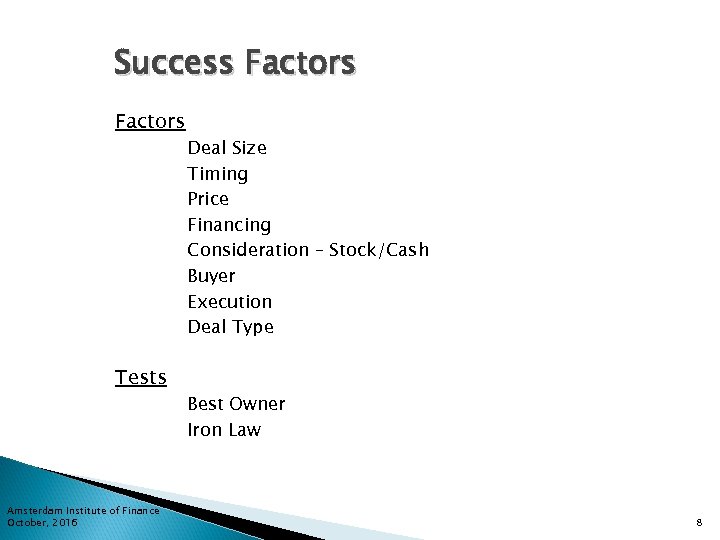 Success Factors

Factors

Deal Size
Timing
Price
Financing
Consideration – Stock/Cash
Buyer
Execution
Deal Type

Tests

Best Owner
Iron Law

Amsterdam Institute of Finance
October, 2016

8